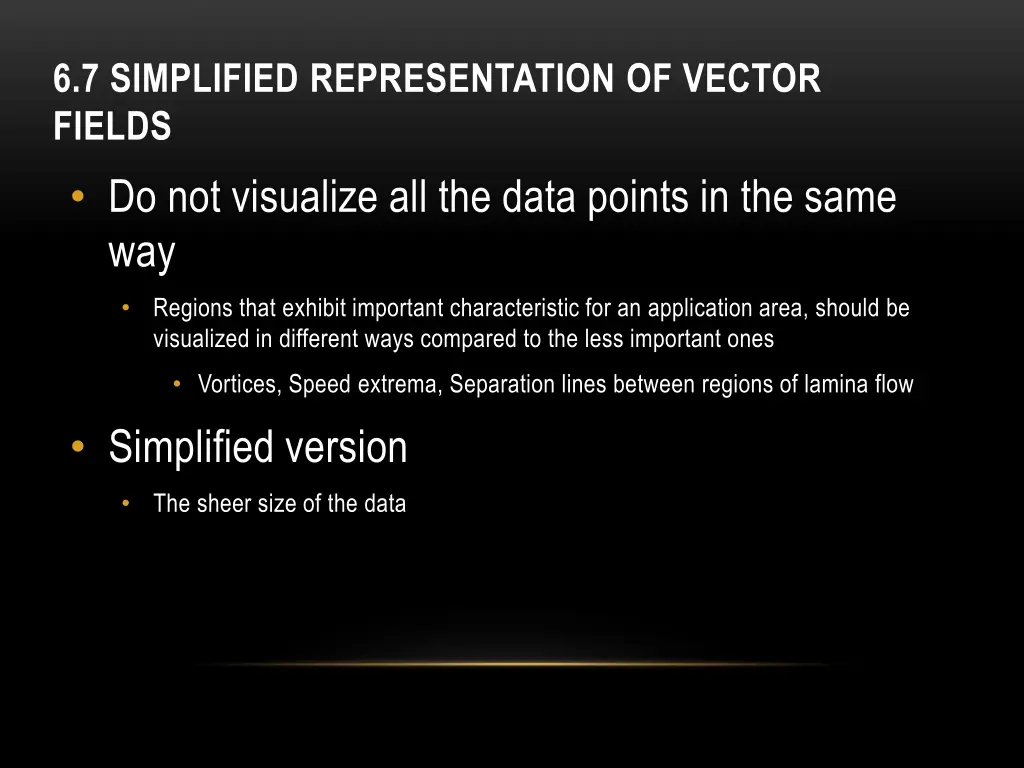 6.7 SIMPLIFIED REPRESENTATION OF VECTOR FIELDS

• Do not visualize all the data points in the same way
  • Regions that exhibit important characteristic for an application area, should be visualized in different ways compared to the less important ones
    • Vortices, Speed extrema, Separation lines between regions of lamina flow

• Simplified version
  • The sheer size of the data